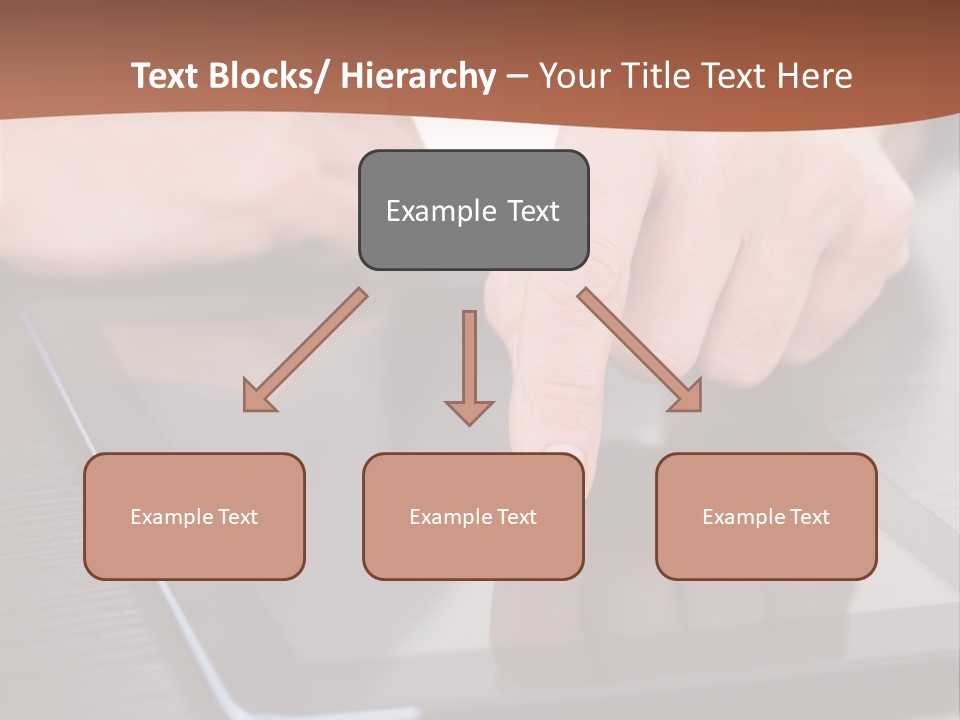 Text Blocks/ Hierarchy – Your Title Text Here

Example Text

Example Text

Example Text

Example Text